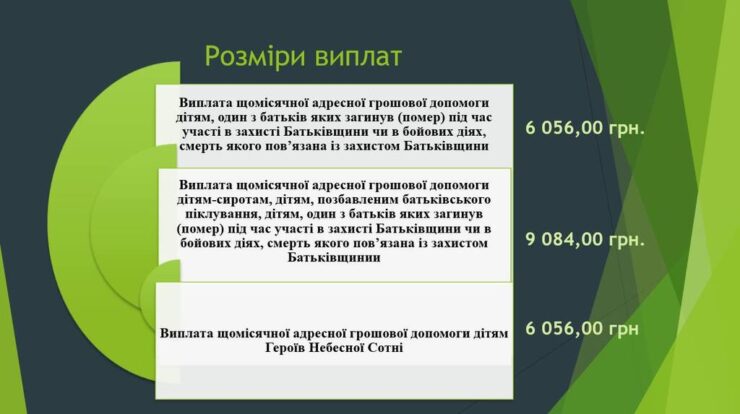 Розміри виплат

Виплата щомісячної адресної грошової допомоги дітям, один з батьків яких загинув (помер) під час участі в захисті Батьківщини чи в бойових діях, смерть якого пов'язана із захистом Батьківщини

6 056,00 грн.

Виплата щомісячної адресної грошової допомоги дітям-сиротам, дітям, позбавленим батьківського піклування, дітям, один з батьків яких загинув (помер) під час участі в захисті Батьківщини чи в бойових діях, смерть якого пов'язана із захистом Батьківщинии

9 084,00 грн.

Виплата щомісячної адресної грошової допомоги дітям Героїв Небесної Сотні

6 056,00 грн